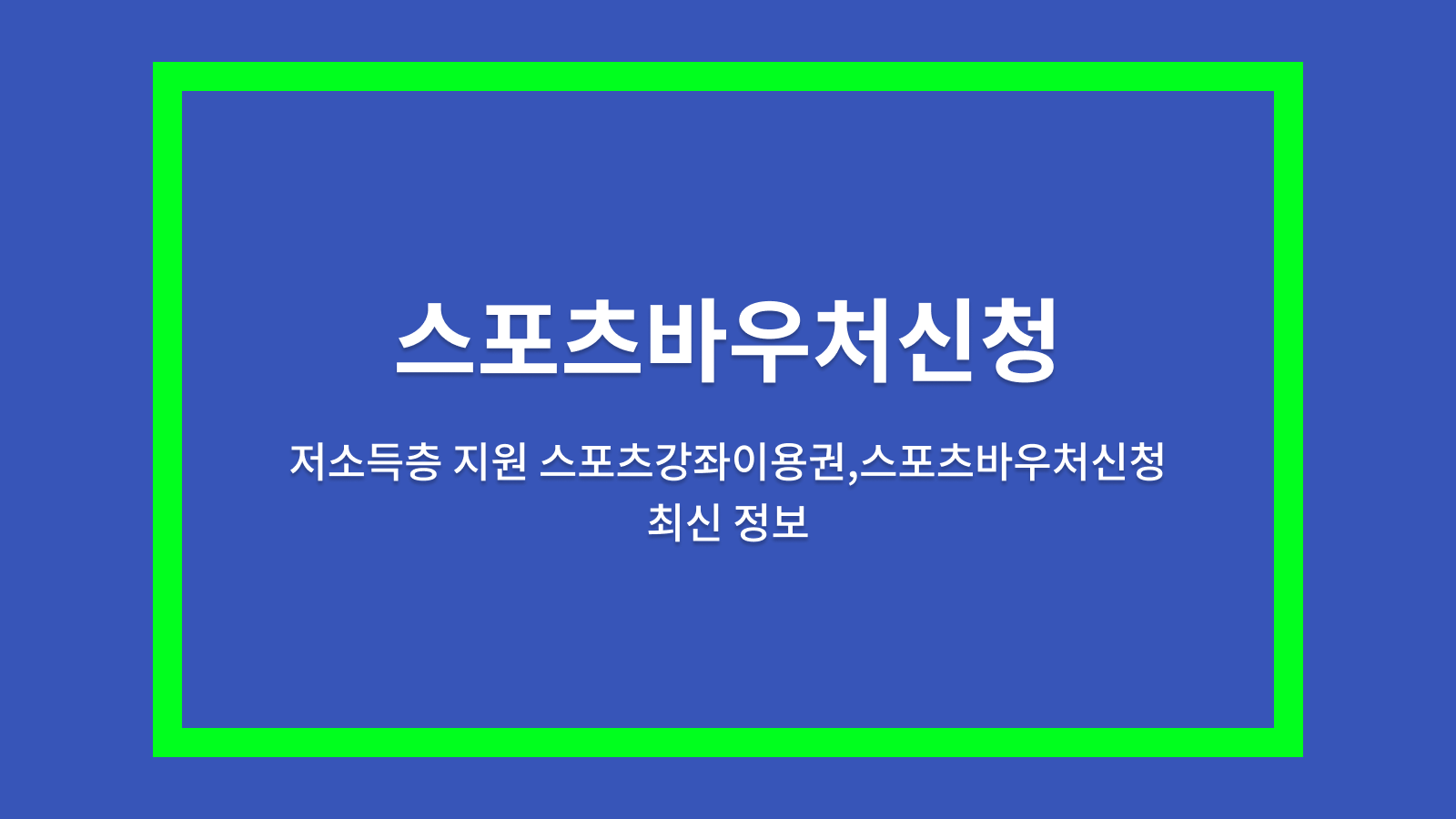 스포츠바우처신청

저소득층 지원 스포츠강좌이용권,스포츠바우처신청 최신 정보